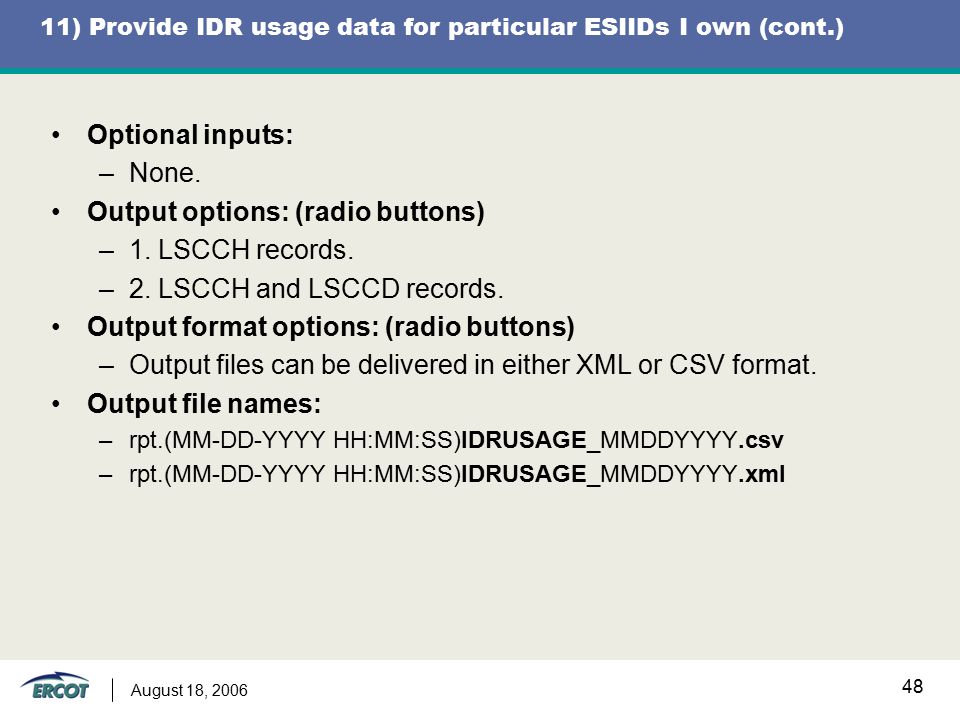 11) Provide IDR usage data for particular ESIIDs I own (cont.)

• Optional inputs:
– None.
• Output options: (radio buttons)
– 1. LSCCH records.
– 2. LSCCH and LSCCD records.
• Output format options: (radio buttons)
– Output files can be delivered in either XML or CSV format.
• Output file names:
– rpt.(MM-DD-YYYY HH:MM:SS)IDRUSAGE_MMDDYYYY.csv
– rpt.(MM-DD-YYYY HH:MM:SS)IDRUSAGE_MMDDYYYY.xml

ERCOT

August 18, 2006

48